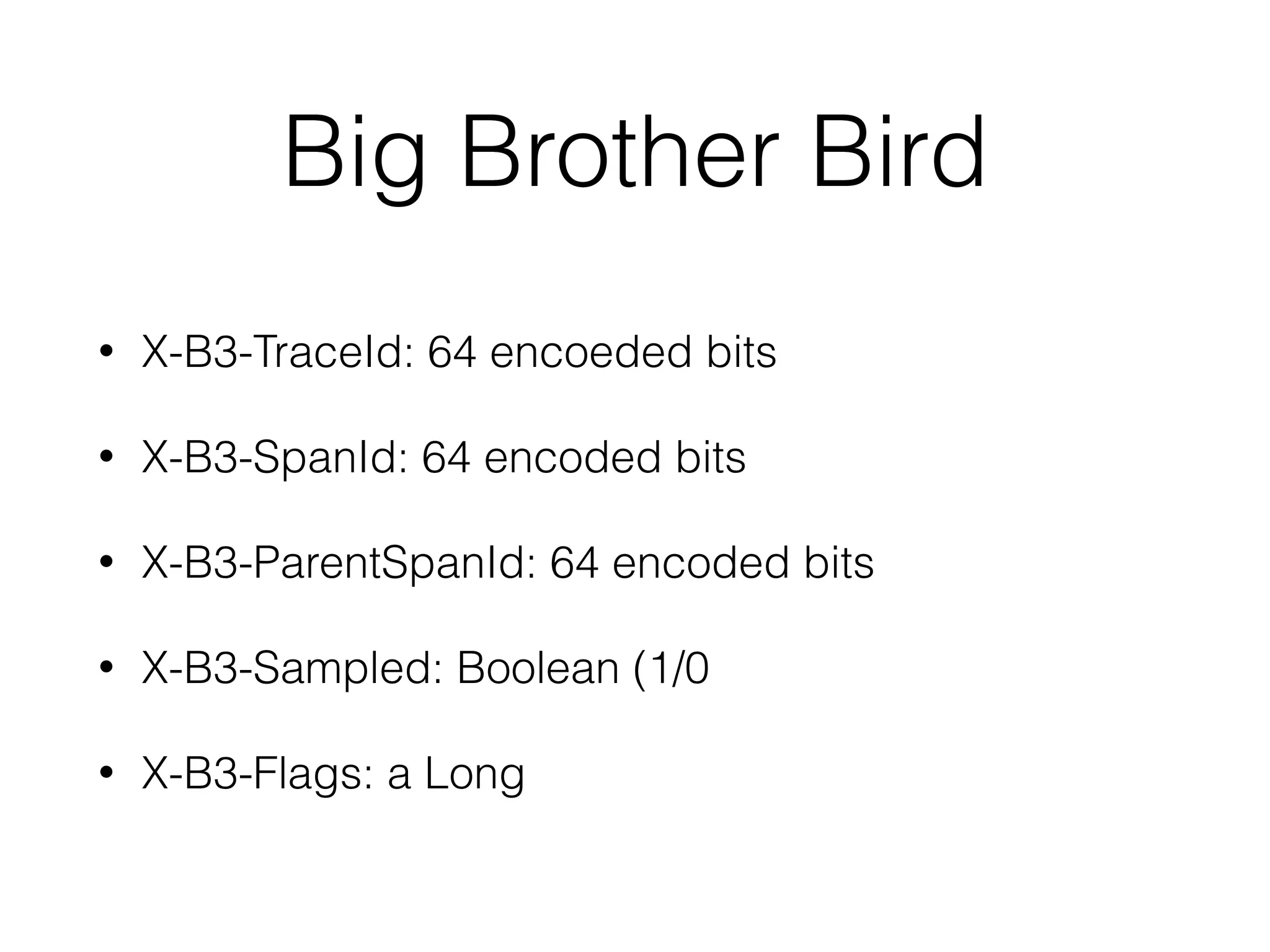 Big Brother Bird

• X-B3-TraceId: 64 encoeded bits

• X-B3-SpanId: 64 encoded bits

• X-B3-ParentSpanId: 64 encoded bits

• X-B3-Sampled: Boolean (1/0

• X-B3-Flags: a Long